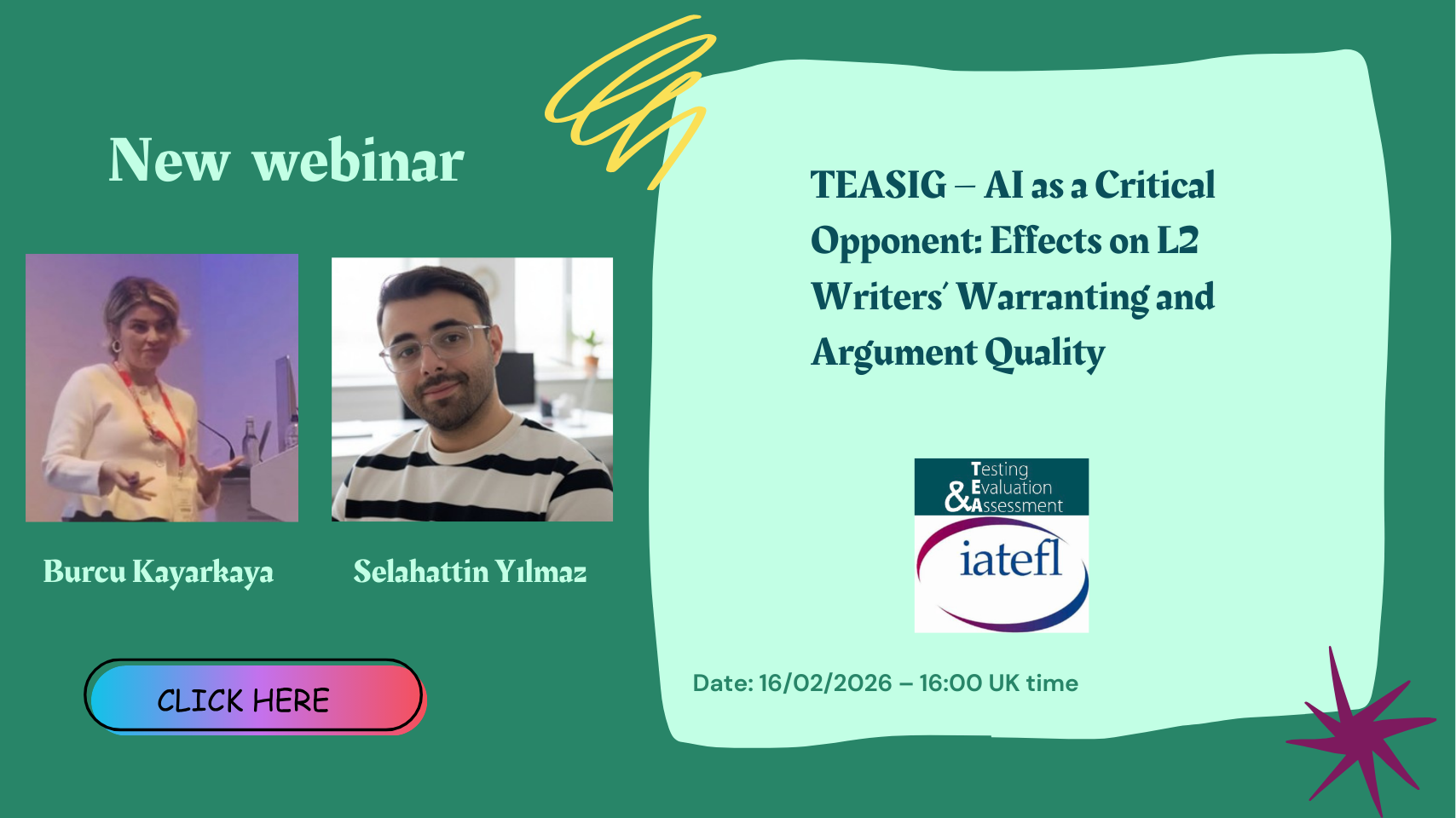 New webinar

Burcu Kayarkaya

Selahattin Yılmaz

CLICK HERE

TEASIG – AI as a Critical Opponent: Effects on L2 Writers' Warranting and Argument Quality

Testing Evaluation & Assessment

iatefl

Date: 16/02/2026 – 16:00 UK time